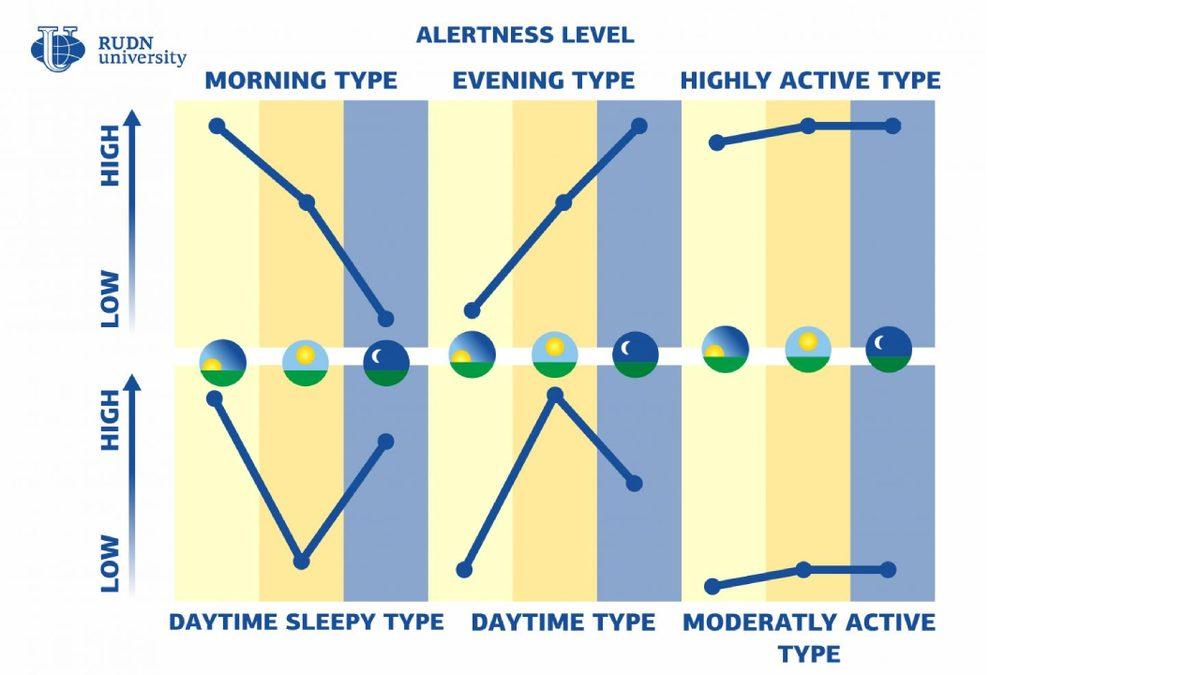 RUDN university

ALERTNESS LEVEL

MORNING TYPE

EVENING TYPE

HIGHLY ACTIVE TYPE

HIGH

LOW

HIGH

LOW

DAYTIME SLEEPY TYPE

DAYTIME TYPE

MODERATLY ACTIVE TYPE